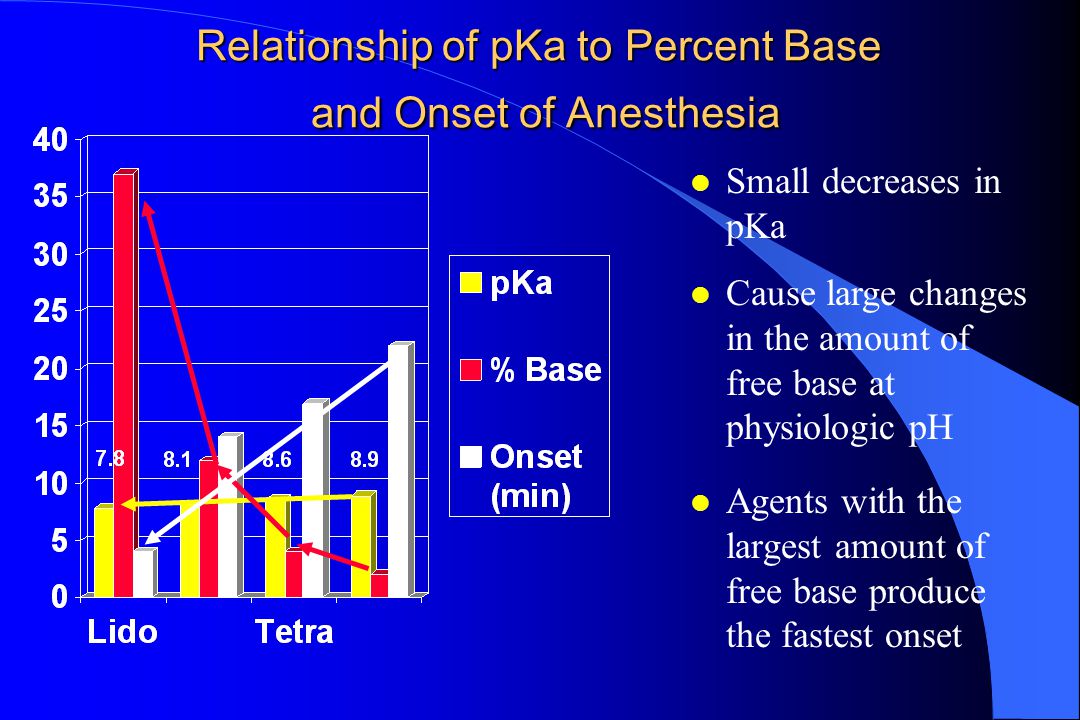 Relationship of pKa to Percent Base and Onset of Anesthesia

40
35
30
25
20
15
10
5
0

7.8
8.1
8.6
8.9

Lido
Tetra

pKa
% Base
Onset (min)

Small decreases in pKa

Cause large changes in the amount of free base at physiologic pH

Agents with the largest amount of free base produce the fastest onset